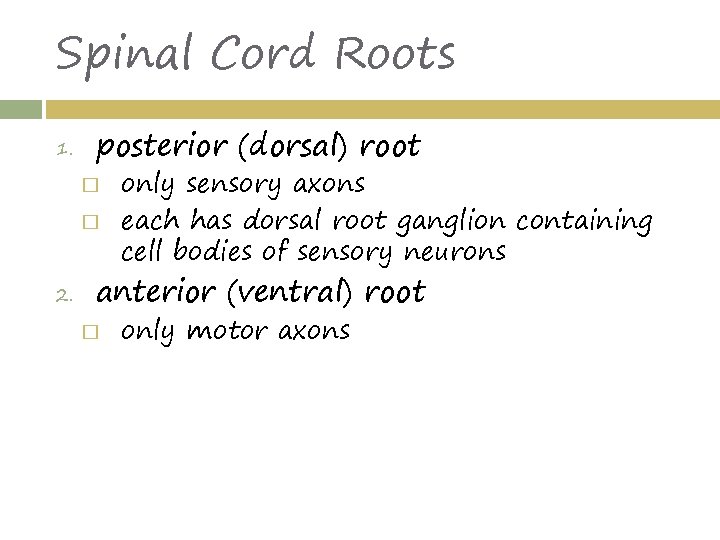 Spinal Cord Roots

1. posterior (dorsal) root

□ only sensory axons

□ each has dorsal root ganglion containing cell bodies of sensory neurons

2. anterior (ventral) root

□ only motor axons